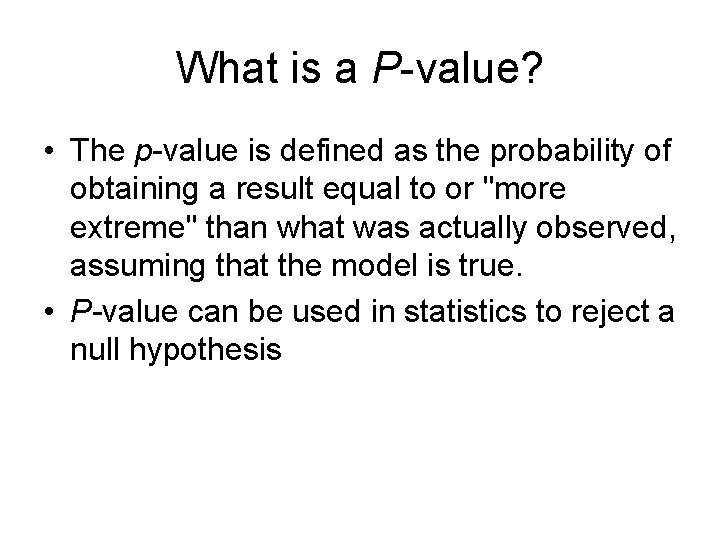 What is a P-value?

• The p-value is defined as the probability of obtaining a result equal to or "more extreme" than what was actually observed, assuming that the model is true.

• P-value can be used in statistics to reject a null hypothesis